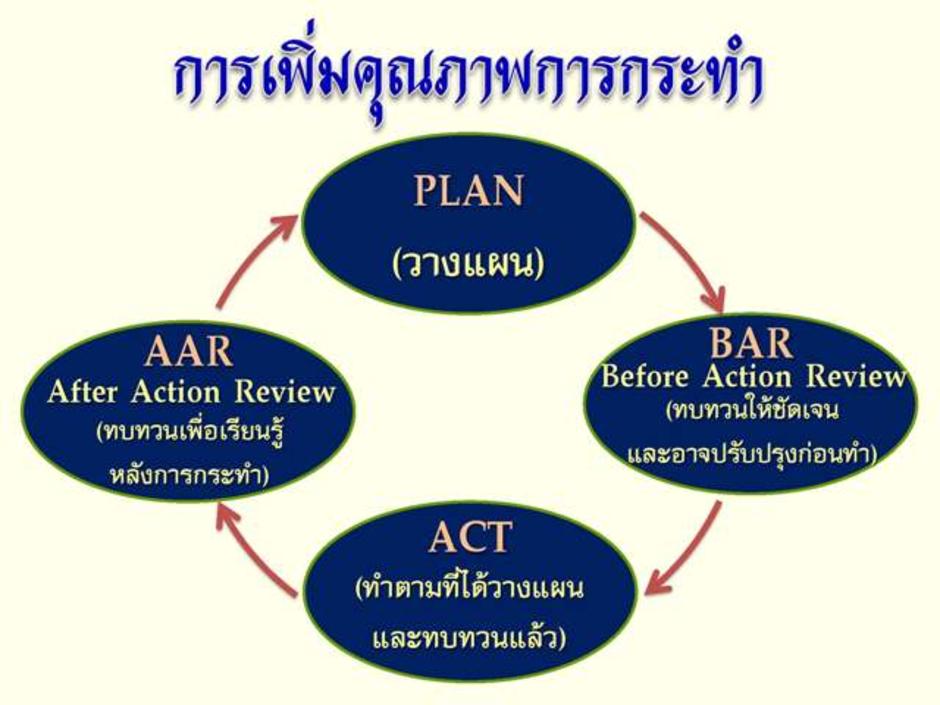 การเพิ่มคุณภาพการกระทำ

PLAN
(วางแผน)

BAR
Before Action Review
(ทบทวนให้ชัดเจน
และอาจปรับปรุงก่อนทำ)

ACT
(ทำตามที่ได้วางแผน
และทบทวนแล้ว)

AAR
After Action Review
(ทบทวนเพื่อเรียนรู้
หลังการกระทำ)